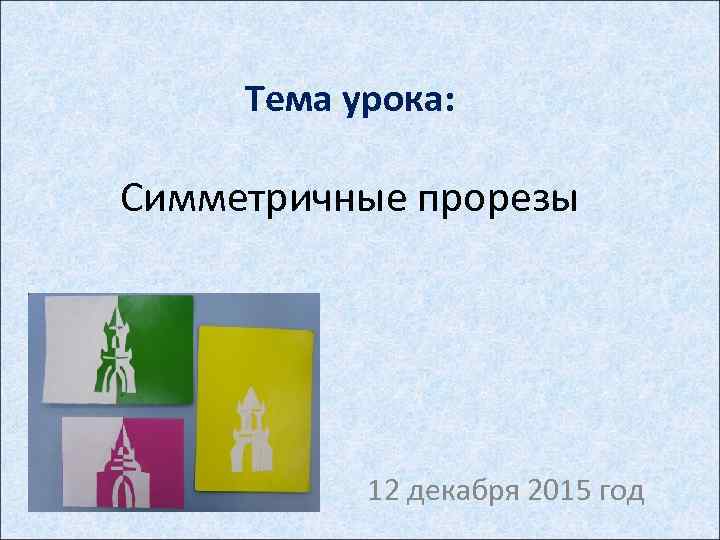 Тема урока:

Симметричные прорезы

12 декабря 2015 год